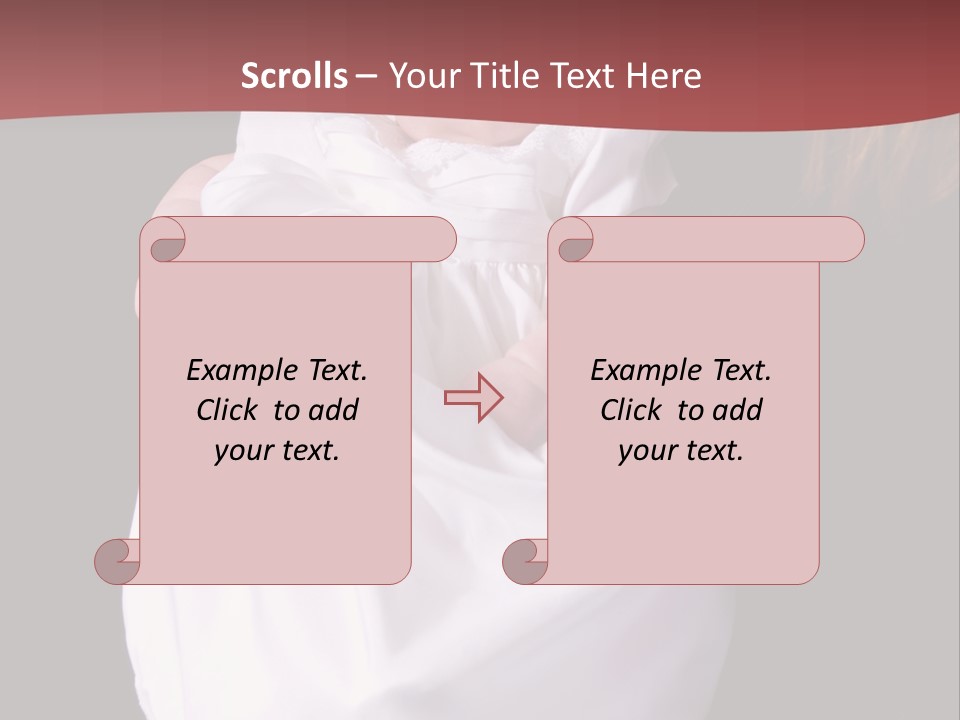 Scrolls – Your Title Text Here

Example Text. Click to add your text.

Example Text. Click to add your text.